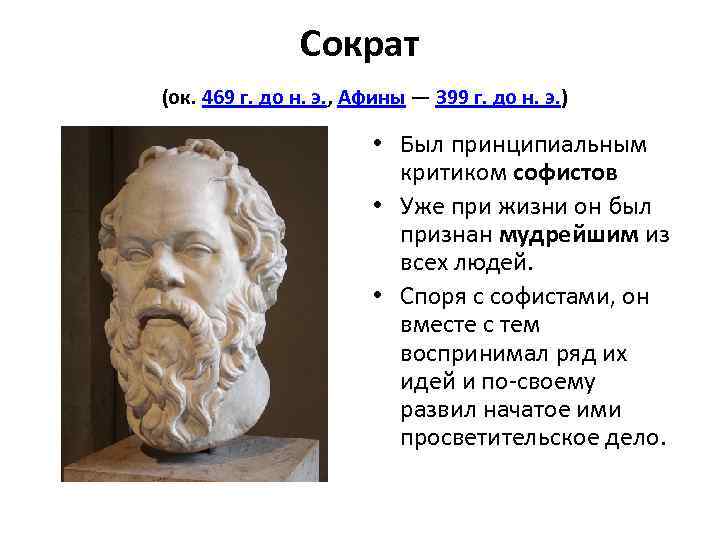 Сократ

(ок. 469 г. до н. э., Афины — 399 г. до н. э.)

• Был принципиальным критиком софистов

• Уже при жизни он был признан мудрейшим из всех людей.

• Споря с софистами, он вместе с тем воспринимал ряд их идей и по-своему развил начатое ими просветительское дело.